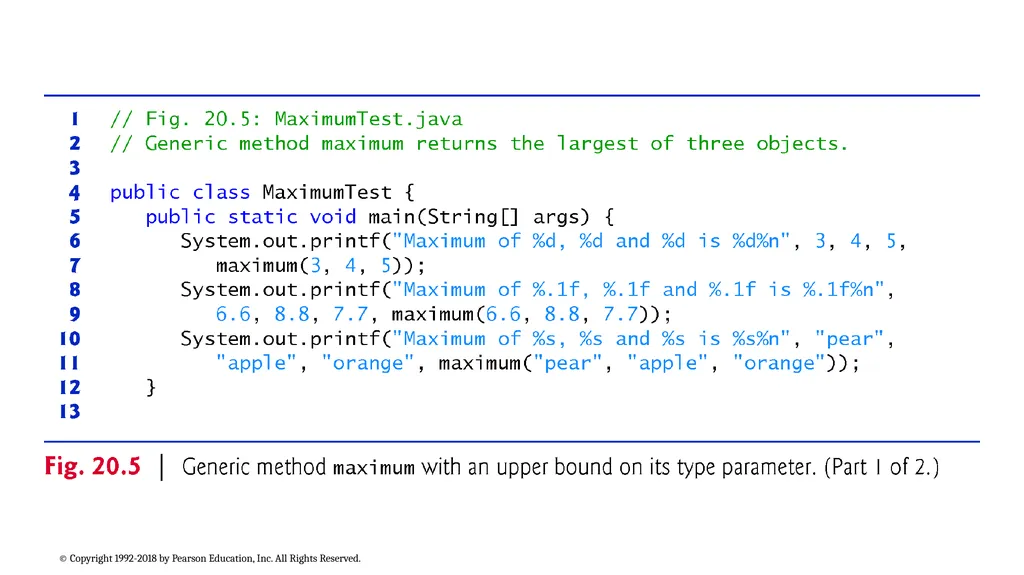 1 // Fig. 20.5: MaximumTest.java
2 // Generic method maximum returns the largest of three objects.
3
4 public class MaximumTest {
5    public static void main(String[] args) {
6       System.out.printf("Maximum of %d, %d and %d is %d%n", 3, 4, 5,
7          maximum(3, 4, 5));
8       System.out.printf("Maximum of %.1f, %.1f and %.1f is %.1f%n",
9          6.6, 8.8, 7.7, maximum(6.6, 8.8, 7.7));
10      System.out.printf("Maximum of %s, %s and %s is %s%n", "pear",
11         "apple", "orange", maximum("pear", "apple", "orange"));
12   }
13

Fig. 20.5 | Generic method maximum with an upper bound on its type parameter. (Part 1 of 2.)

© Copyright 1992-2018 by Pearson Education, Inc. All Rights Reserved.